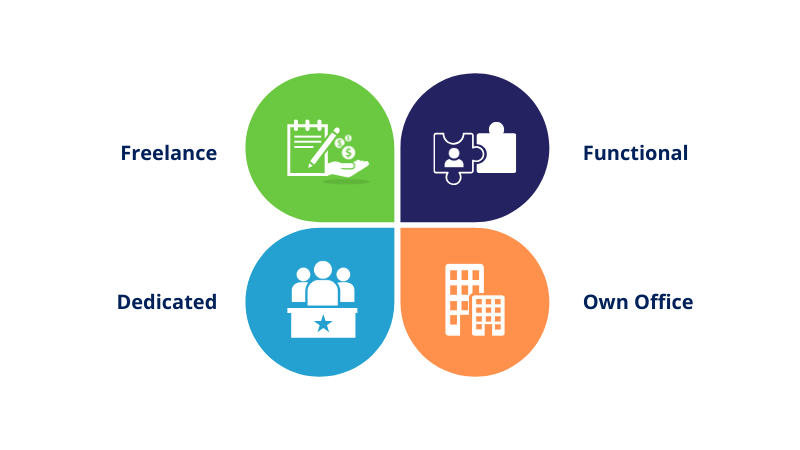 Freelance
Functional
Dedicated
Own Office